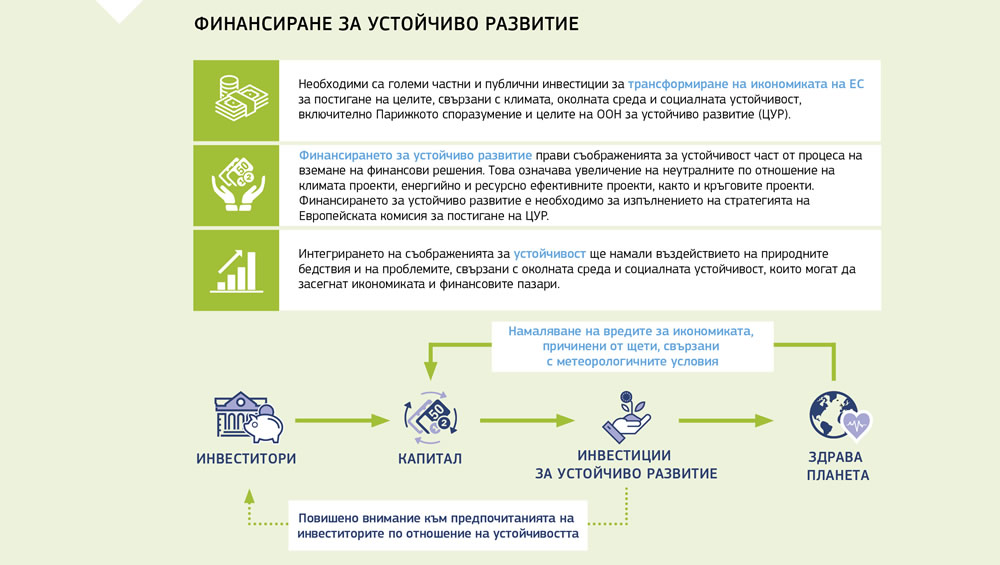 ФИНАНСИРАНЕ ЗА УСТОЙЧИВО РАЗВИТИЕ

Необходими са големи частни и публични инвестиции за трансформиране на икономиката на ЕС за постигане на целите, свързани с климата, околната среда и социалната устойчивост, включително Парижкото споразумение и целите на ООН за устойчиво развитие (ЦУР).

Финансирането за устойчиво развитие прави съображенията за устойчивост част от процеса на вземане на финансови решения. Това означава увеличение на неутралните по отношение на климата проекти, енергийно и ресурсно ефективните проекти, както и кръговите проекти. Финансирането за устойчиво развитие е необходимо за изпълнението на стратегията на Европейската комисия за постигане на ЦУР.

Интегрирането на съображенията за устойчивост ще намали въздействието на природните бедствия и на проблемите, свързани с околната среда и социалната устойчивост, които могат да засегнат икономиката и финансовите пазари.

Намаляване на вредите за икономиката, причинени от щети, свързани с метеорологичните условия

ИНВЕСТИТОРИ

КАПИТАЛ

ИНВЕСТИЦИИ ЗА УСТОЙЧИВО РАЗВИТИЕ

ЗДРАВА ПЛАНЕТА

Повишено внимание към предпочитанията на инвеститорите по отношение на устойчивостта